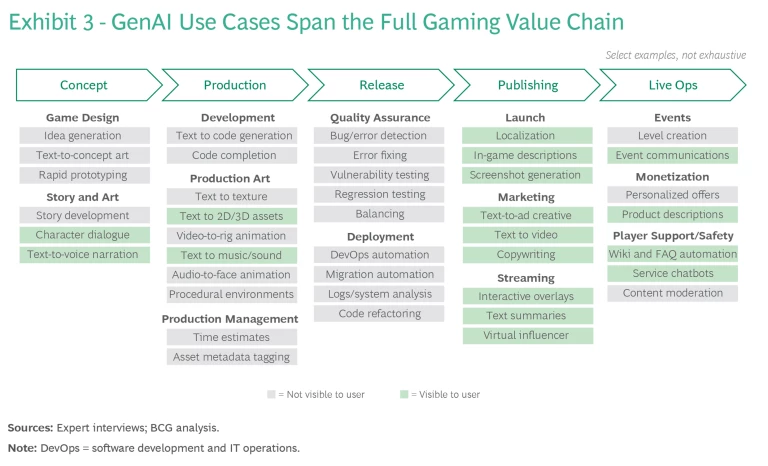 Exhibit 3 - GenAI Use Cases Span the Full Gaming Value Chain

Select examples, not exhaustive

Concept

Game Design
Idea generation
Text-to-concept art
Rapid prototyping

Story and Art
Story development
Character dialogue
Text-to-voice narration

Production

Development
Text to code generation
Code completion

Production Art
Text to texture
Text to 2D/3D assets
Video-to-rig animation
Text to music/sound
Audio-to-face animation
Procedural environments

Production Management
Time estimates
Asset metadata tagging

Release

Quality Assurance
Bug/error detection
Error fixing
Vulnerability testing
Regression testing
Balancing

Deployment
DevOps automation
Migration automation
Logs/system analysis
Code refactoring

Publishing

Launch
Localization
In-game descriptions
Screenshot generation

Marketing
Text-to-ad creative
Text to video
Copywriting

Streaming
Interactive overlays
Text summaries
Virtual influencer

Live Ops

Events
Level creation
Event communications

Monetization
Personalized offers
Product descriptions

Player Support/Safety
Wiki and FAQ automation
Service chatbots
Content moderation

= Not visible to user
= Visible to user

Sources: Expert interviews; BCG analysis.
Note: DevOps = software development and IT operations.